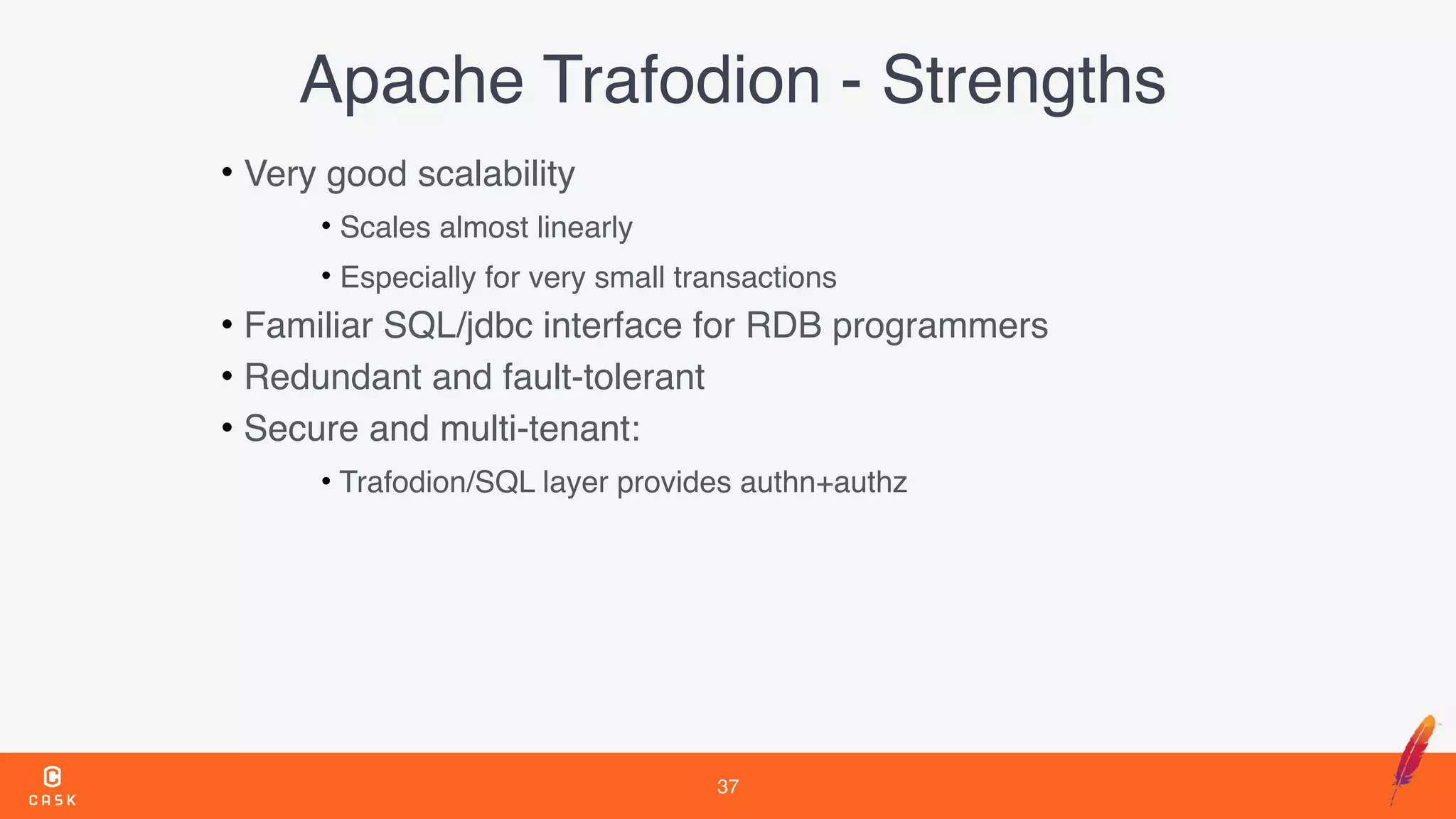 Apache Trafodion - Strengths

• Very good scalability
  • Scales almost linearly
  • Especially for very small transactions
• Familiar SQL/jdbc interface for RDB programmers
• Redundant and fault-tolerant
• Secure and multi-tenant:
  • Trafodion/SQL layer provides authn+authz

CASK

37